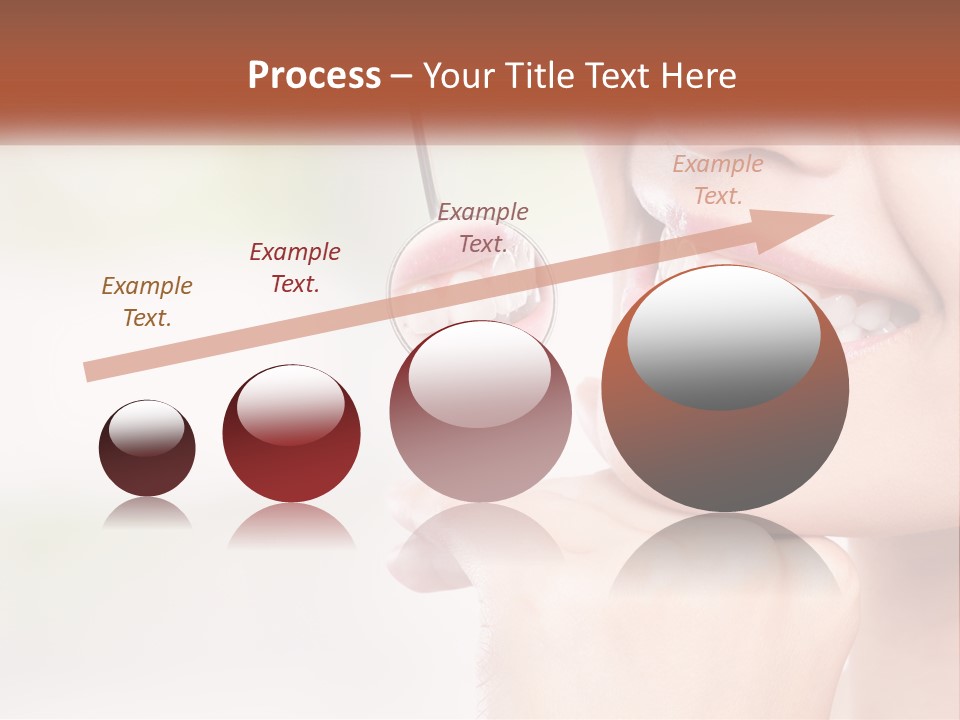 Process – Your Title Text Here

Example Text.

Example Text.

Example Text.

Example Text.